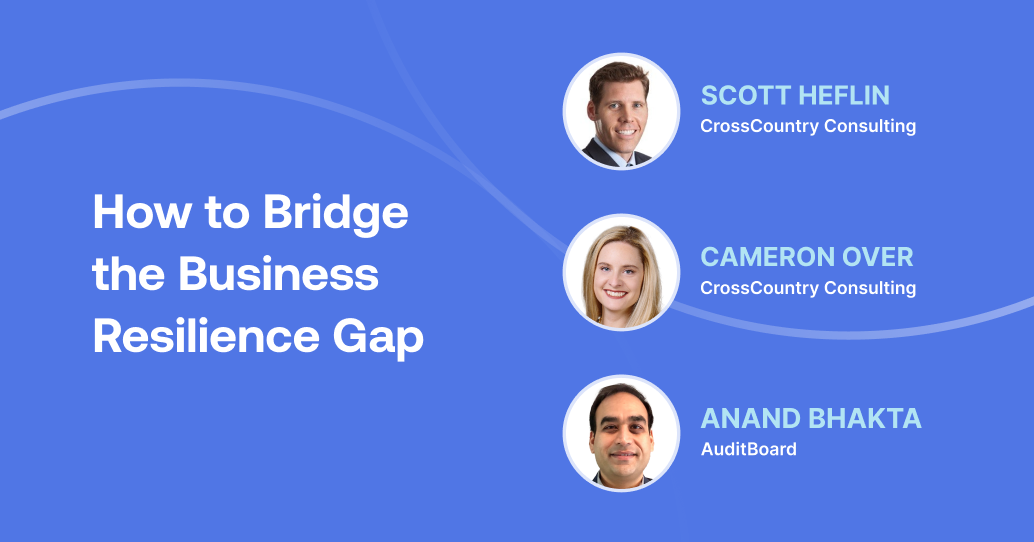 How to Bridge the Business Resilience Gap

SCOTT HEFLIN
CrossCountry Consulting

CAMERON OVER
CrossCountry Consulting

ANAND BHAKTA
AuditBoard